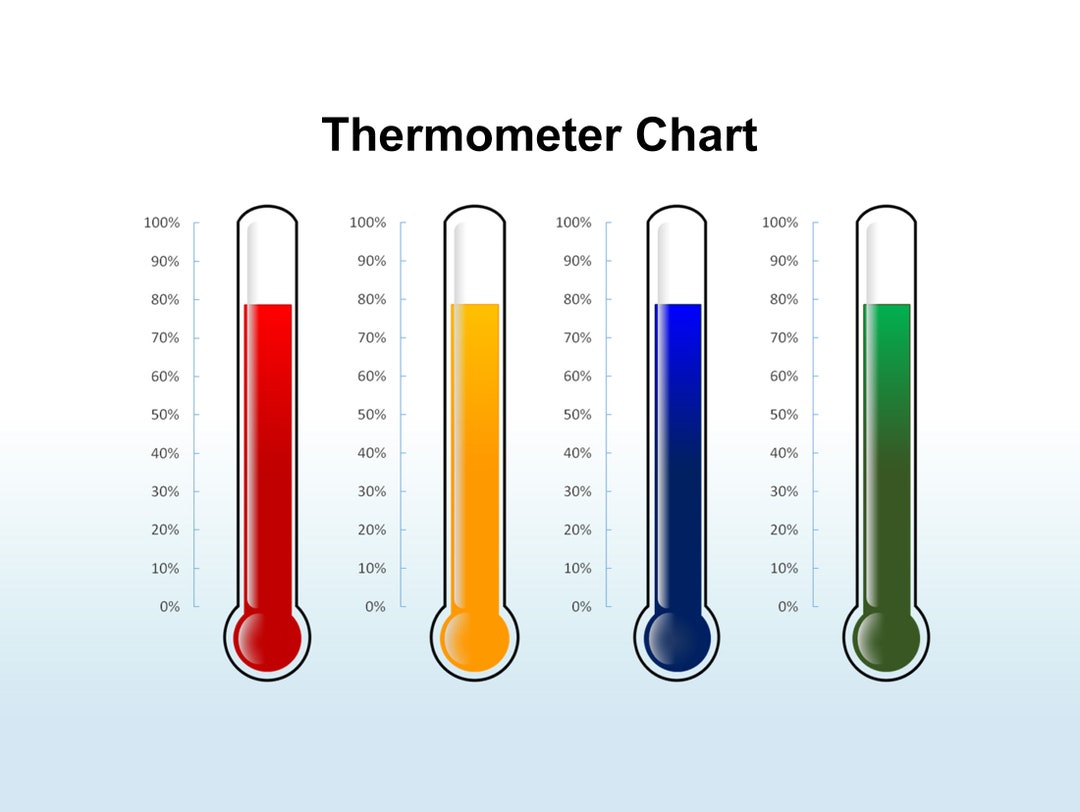 Thermometer Chart

100%
90%
80%
70%
60%
50%
40%
30%
20%
10%
0%

100%
90%
80%
70%
60%
50%
40%
30%
20%
10%
0%

100%
90%
80%
70%
60%
50%
40%
30%
20%
10%
0%

100%
90%
80%
70%
60%
50%
40%
30%
20%
10%
0%